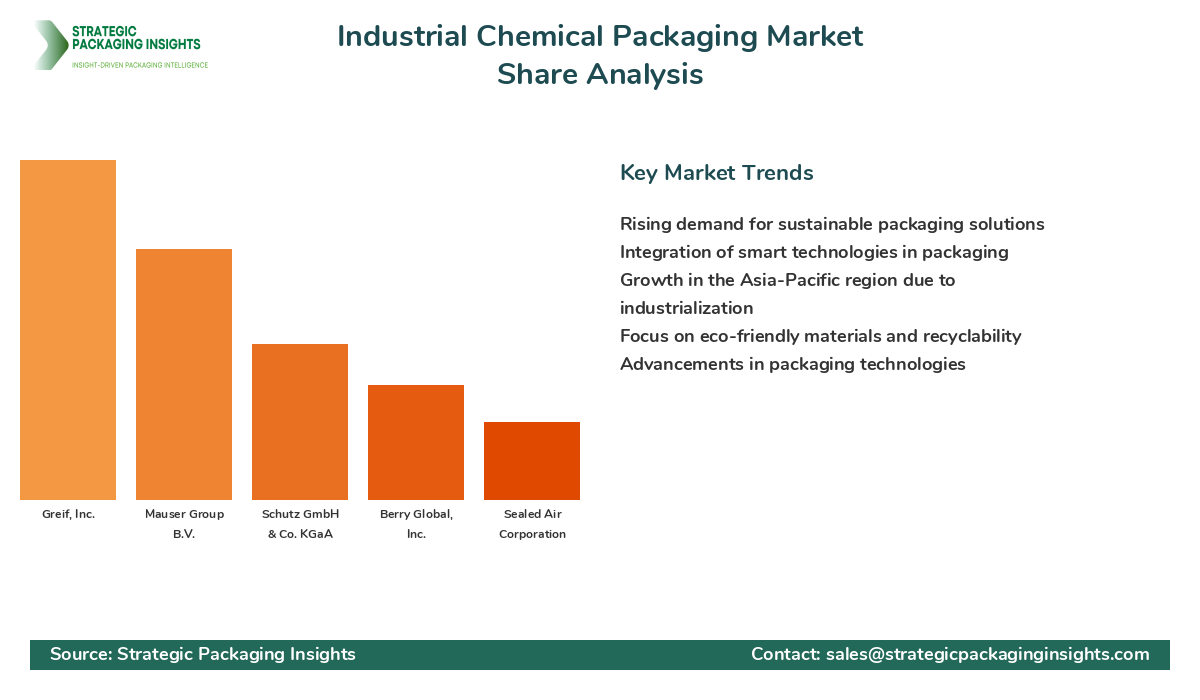 STRATEGIC PACKAGING INSIGHTS
INSIGHT-DRIVEN PACKAGING INTELLIGENCE

Industrial Chemical Packaging Market Share Analysis

Greif, Inc.
Mauser Group B.V.
Schutz GmbH & Co. KGaA
Berry Global, Inc.
Sealed Air Corporation

Key Market Trends

Rising demand for sustainable packaging solutions
Integration of smart technologies in packaging
Growth in the Asia-Pacific region due to industrialization
Focus on eco-friendly materials and recyclability
Advancements in packaging technologies

Source: Strategic Packaging Insights
Contact: sales@strategicpackaginginsights.com